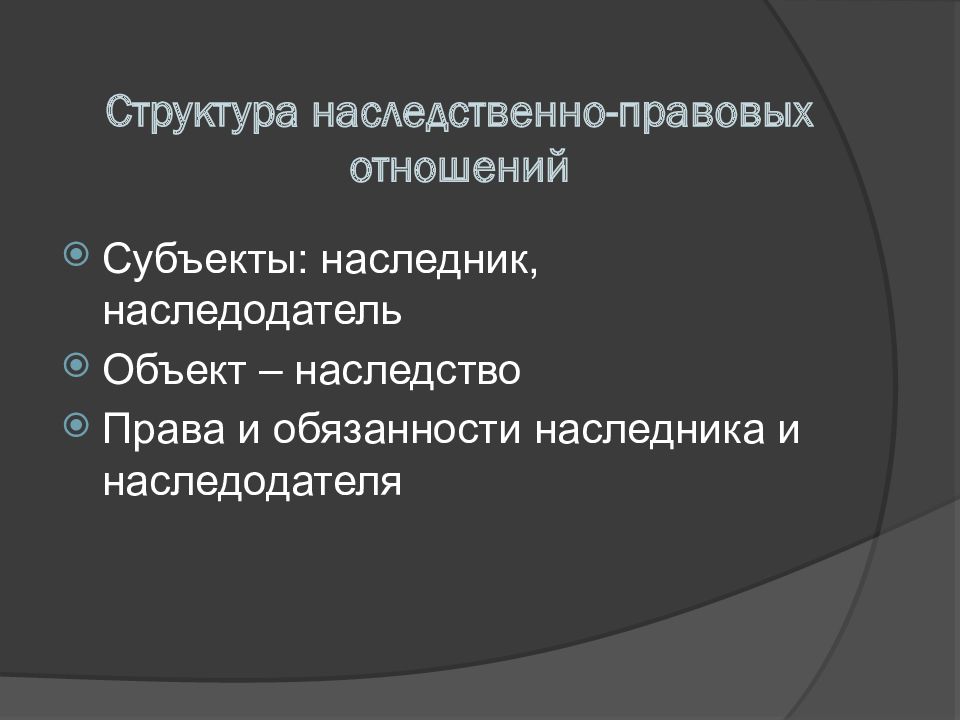 Структура наследственно-правовых отношений

Субъекты: наследник, наследодатель

Объект – наследство

Права и обязанности наследника и наследодателя